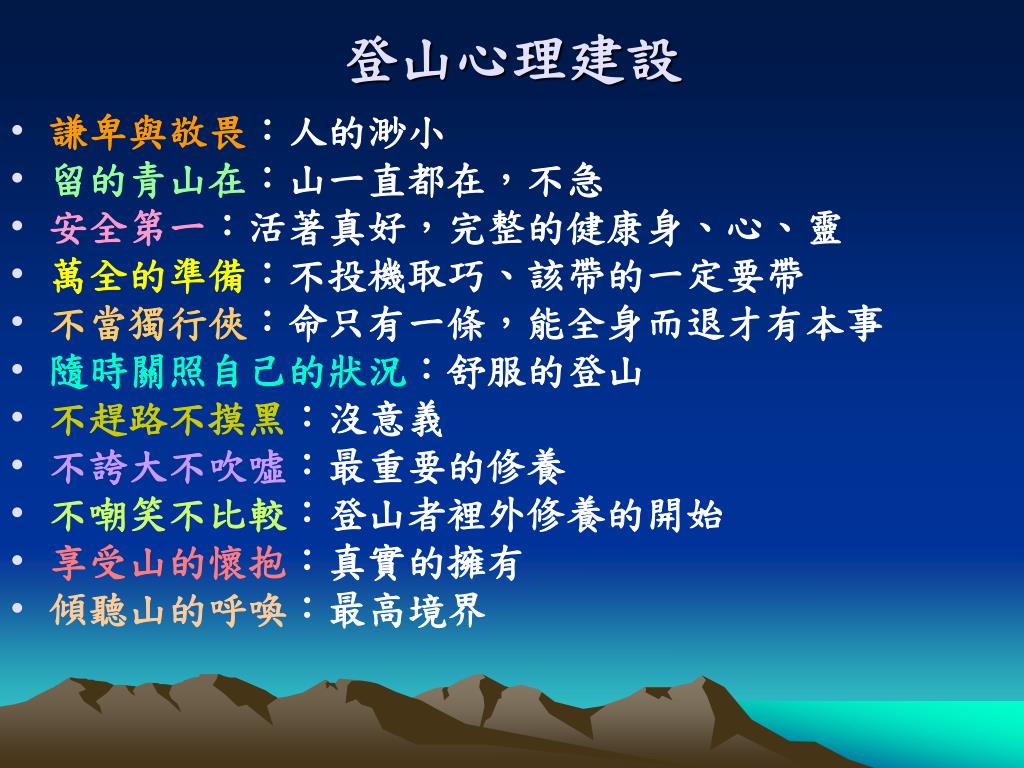 登山心理建設

• 謙卑與敬畏：人的渺小
• 留的青山在：山一直都在，不急
• 安全第一：活著真好，完整的健康身、心、靈
• 萬全的準備：不投機取巧、該帶的一定要帶
• 不當獨行俠：命只有一條，能全身而退才有本事
• 隨時關照自己的狀況：舒服的登山
• 不趕路不摸黑：沒意義
• 不誇大不吹噓：最重要的修養
• 不嘲笑不比較：登山者裡外修養的開始
• 享受山的懷抱：真實的擁有
• 傾聽山的呼喚：最高境界